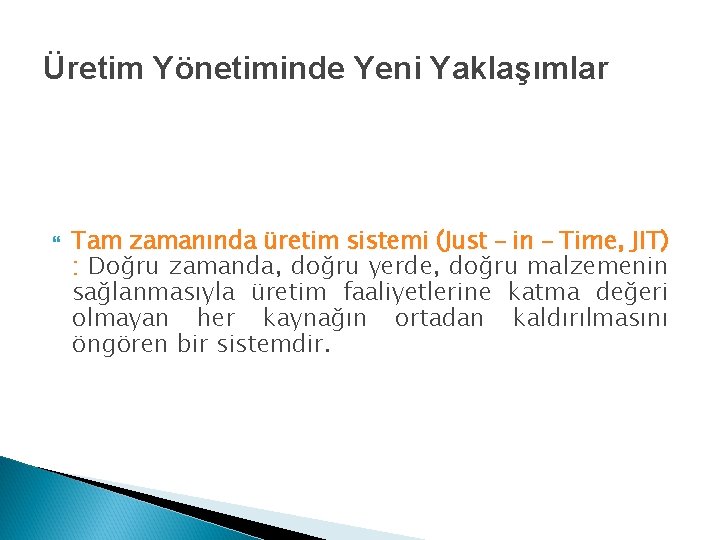 Üretim Yönetiminde Yeni Yaklaşımlar

Tam zamanında üretim sistemi (Just – in – Time, JIT) : Doğru zamanda, doğru yerde, doğru malzemenin sağlanmasıyla üretim faaliyetlerine katma değeri olmayan her kaynağın ortadan kaldırılmasını öngören bir sistemdir.